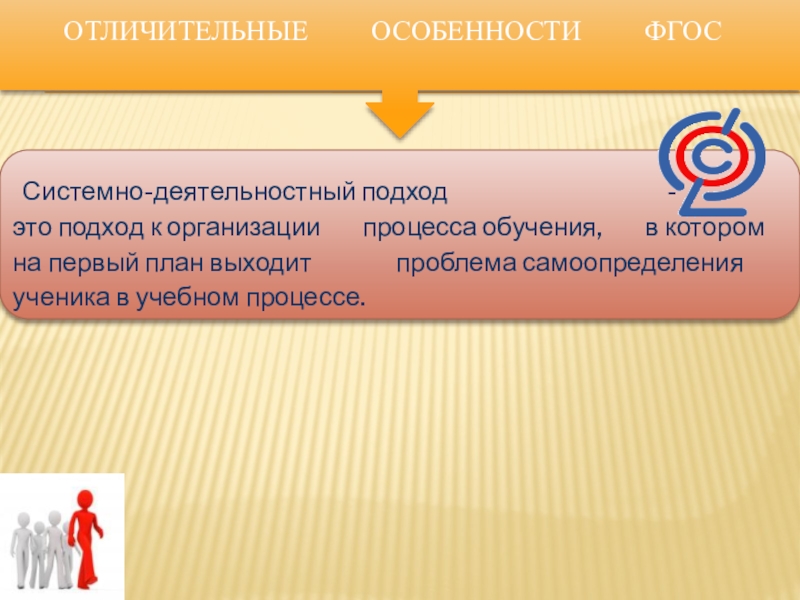 ОТЛИЧИТЕЛЬНЫЕ ОСОБЕННОСТИ ФГОС

Системно-деятельностный подход - это подход к организации процесса обучения, в котором на первый план выходит проблема самоопределения ученика в учебном процессе.